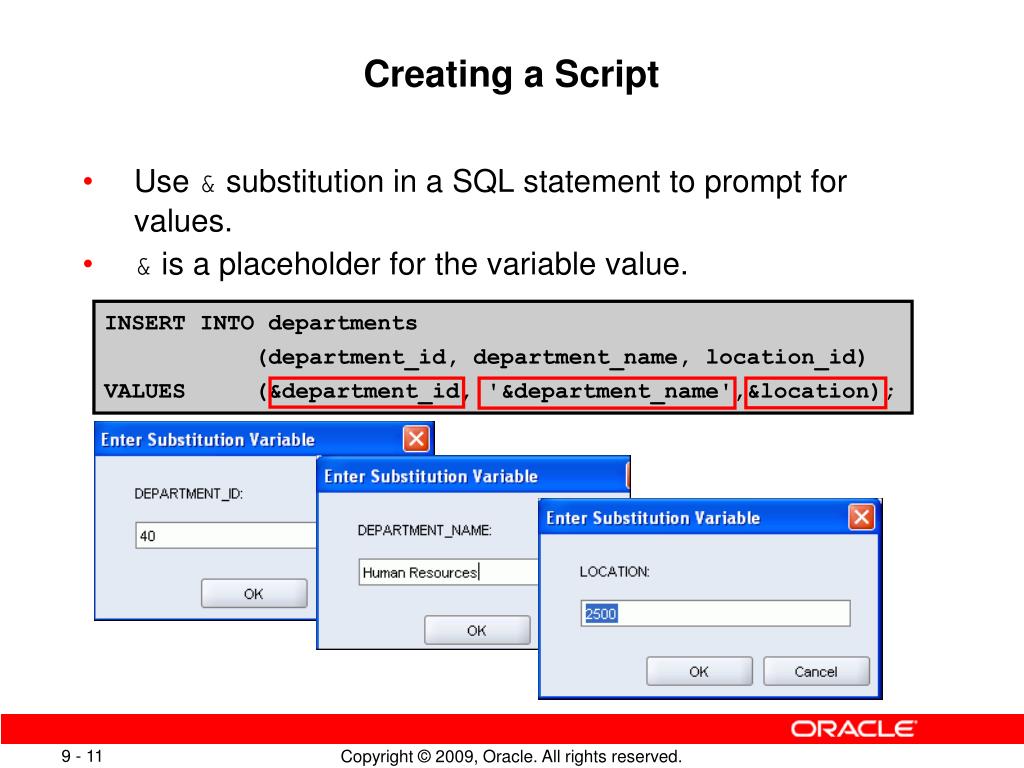 Creating a Script

• Use & substitution in a SQL statement to prompt for values.
• & is a placeholder for the variable value.

INSERT INTO departments
(department_id, department_name, location_id)
VALUES (&department_id, '&department_name',&location);

Enter Substitution Variable
DEPARTMENT_ID:
40
OK

Enter Substitution Variable
DEPARTMENT_NAME:
Human Resources
OK

Enter Substitution Variable
LOCATION:
2500
OK
Cancel

ORACLE

9 - 11
Copyright © 2009, Oracle. All rights reserved.